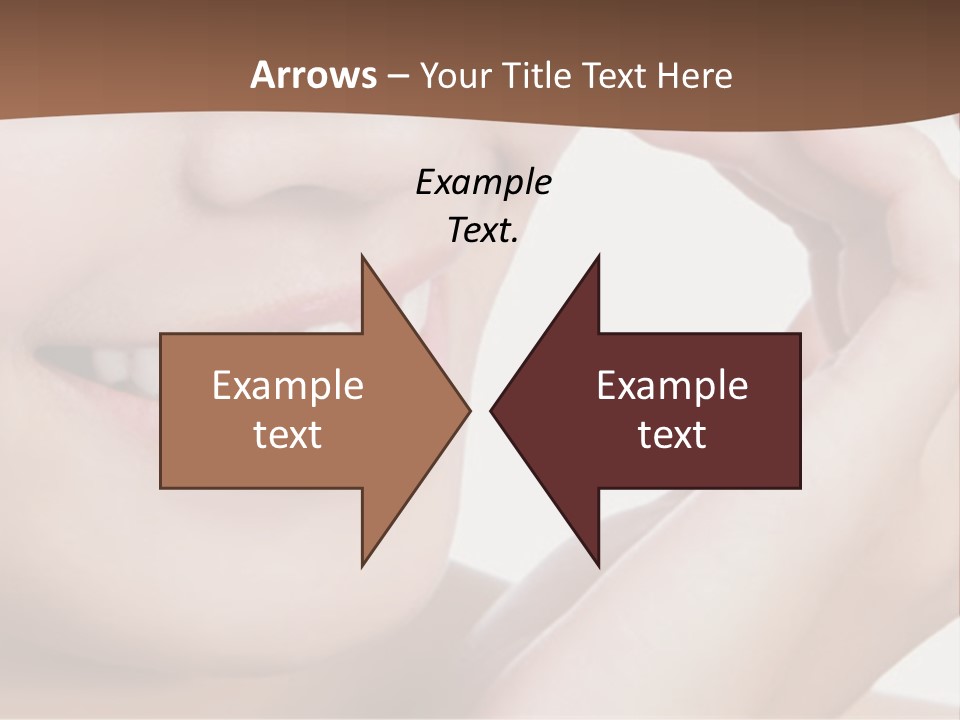 Arrows – Your Title Text Here

Example Text.

Example text

Example text